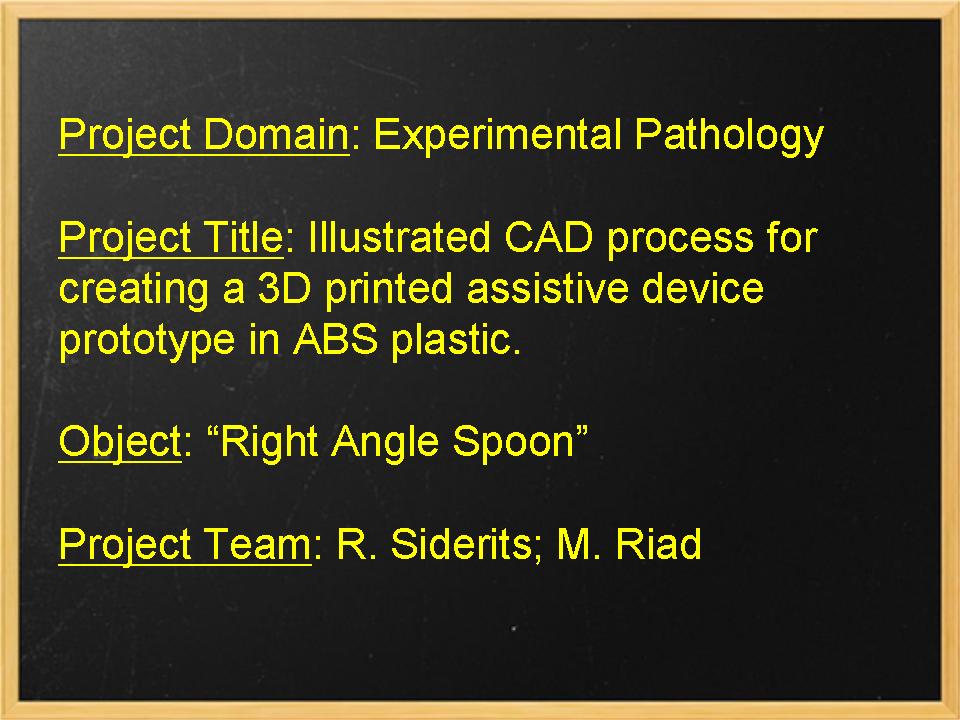 Project Domain: Experimental Pathology

Project Title: Illustrated CAD process for creating a 3D printed assistive device prototype in ABS plastic.

Object: “Right Angle Spoon”

Project Team: R. Siderits; M. Riad